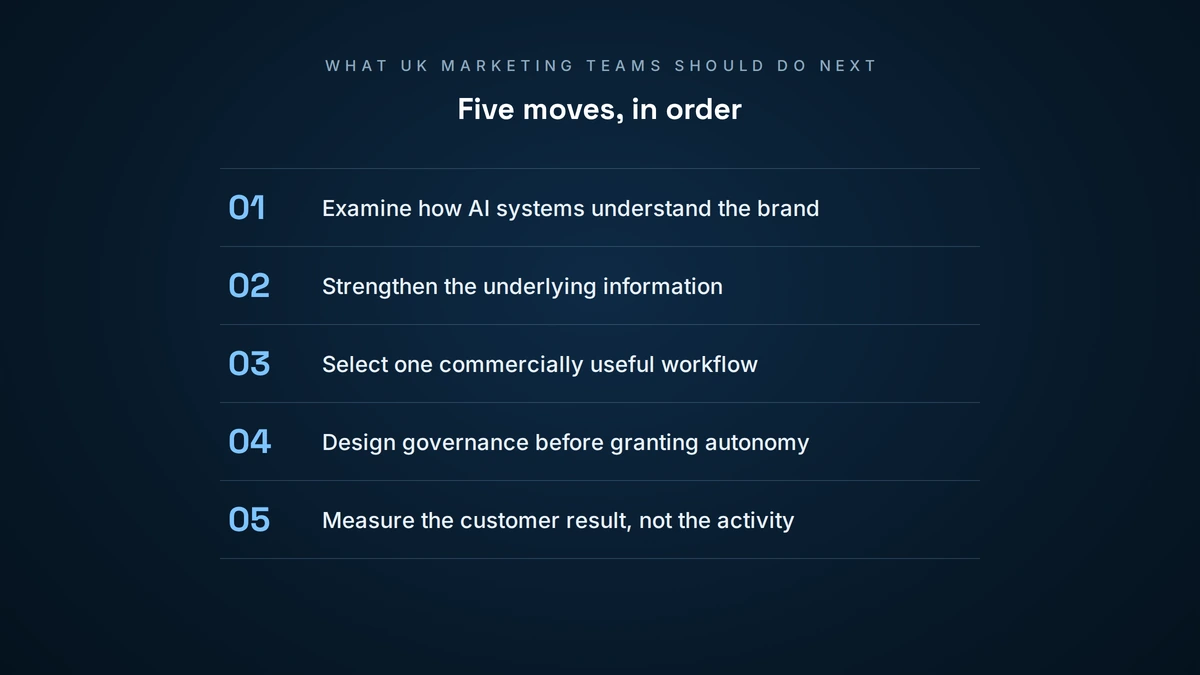 WHAT UK MARKETING TEAMS SHOULD DO NEXT

Five moves, in order

01 Examine how AI systems understand the brand

02 Strengthen the underlying information

03 Select one commercially useful workflow

04 Design governance before granting autonomy

05 Measure the customer result, not the activity